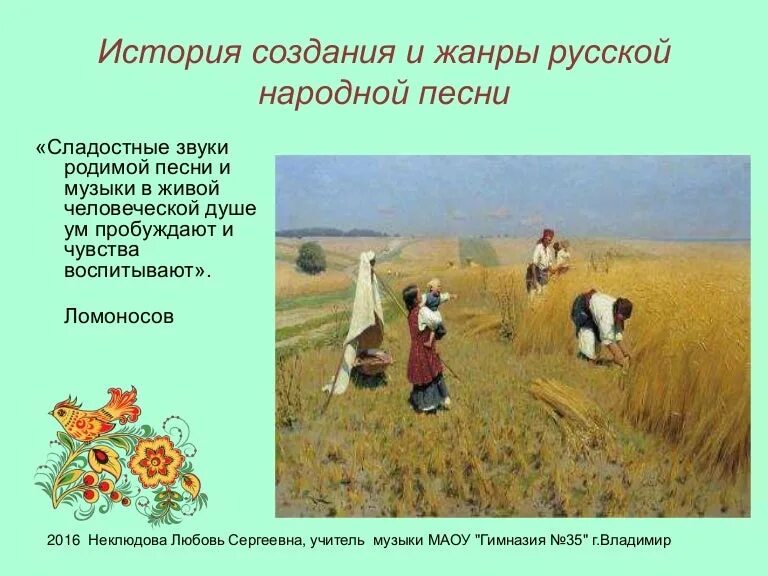 История создания и жанры русской народной песни

«Сладостные звуки родимой песни и музыки в живой человеческой душе ум пробуждают и чувства воспитывают».

Ломоносов

2016 Неклюдова Любовь Сергеевна, учитель музыки МАОУ "Гимназия №35" г.Владимир